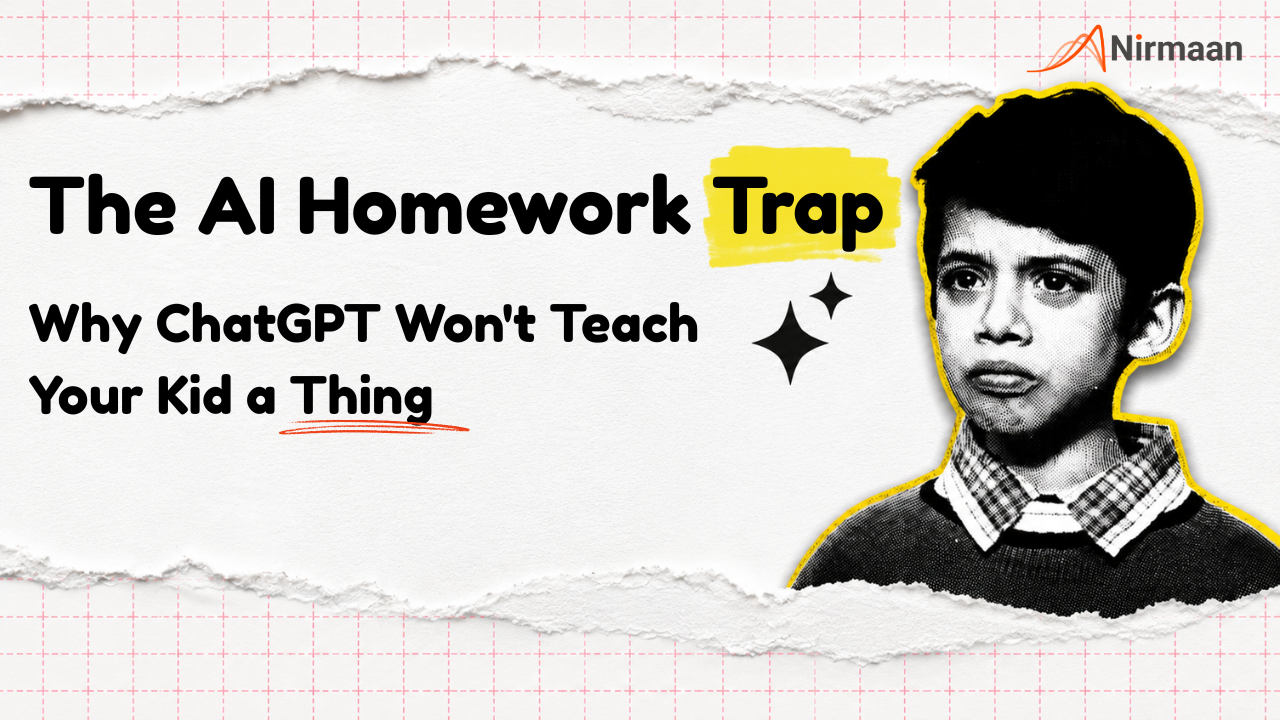 Nirmaan

The AI Homework Trap

Why ChatGPT Won't Teach Your Kid a Thing